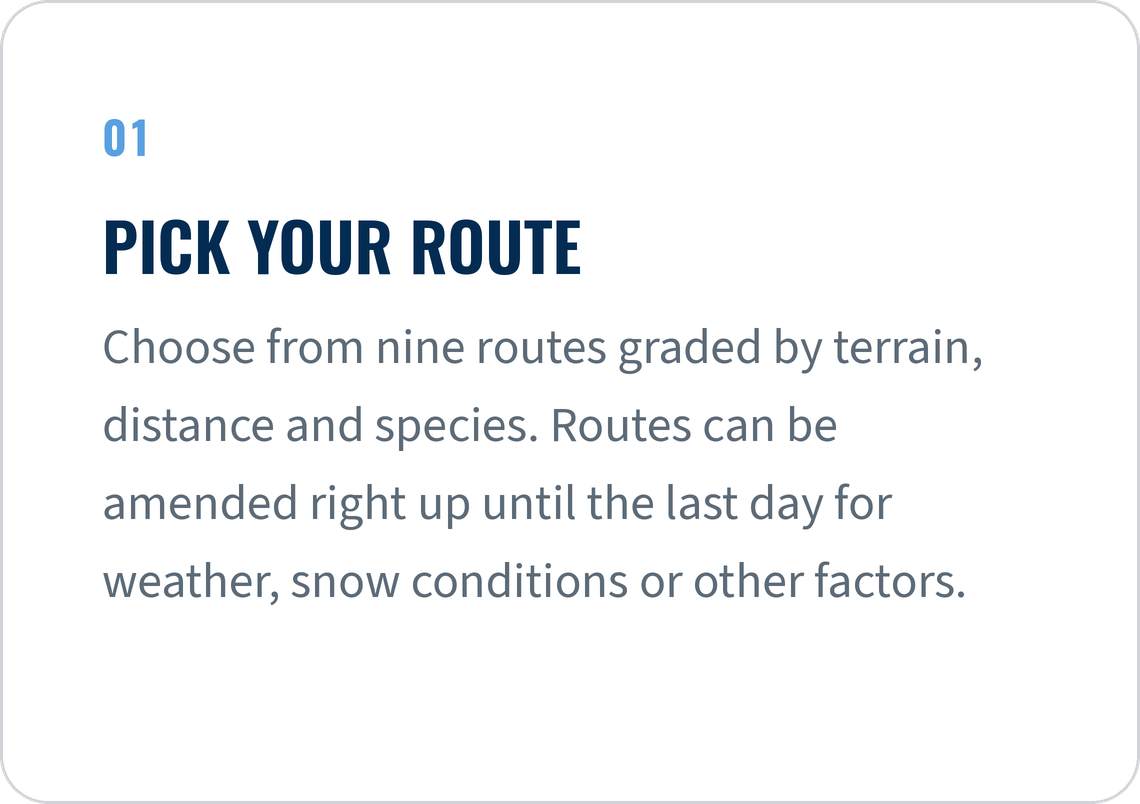 01

PICK YOUR ROUTE

Choose from nine routes graded by terrain, distance and species. Routes can be amended right up until the last day for weather, snow conditions or other factors.